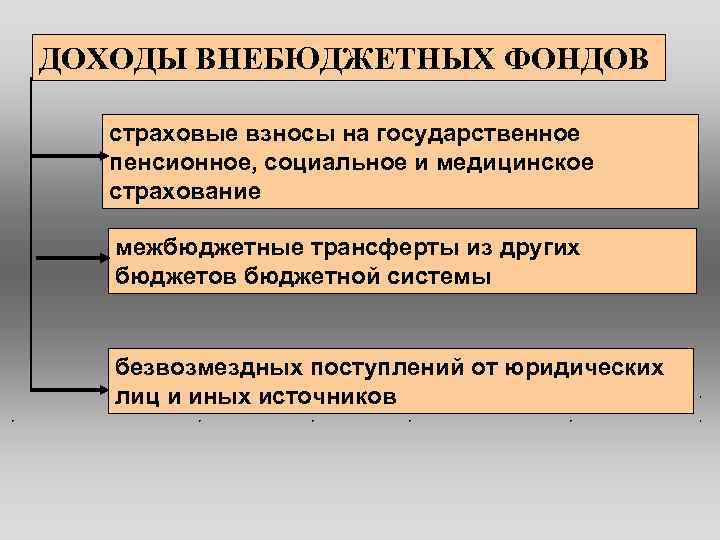 ДОХОДЫ ВНЕБЮДЖЕТНЫХ ФОНДОВ

страховые взносы на государственное пенсионное, социальное и медицинское страхование

межбюджетные трансферты из других бюджетов бюджетной системы

безвозмездных поступлений от юридических лиц и иных источников